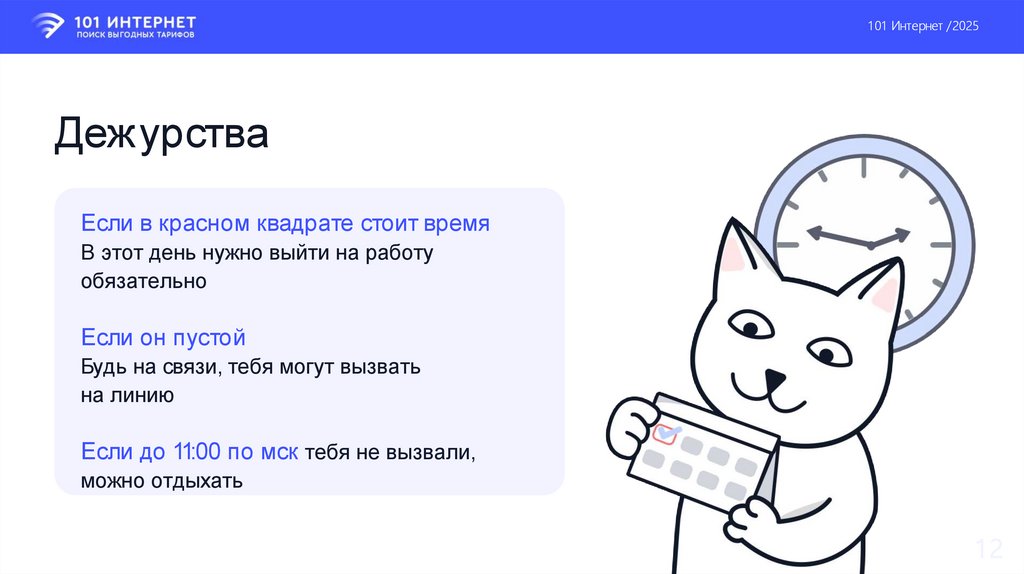 101 ИНТЕРНЕТ
ПОИСК ВЫГОДНЫХ ТАРИФОВ

101 Интернет /2025

Дежурства

Если в красном квадрате стоит время
В этот день нужно выйти на работу обязательно

Если он пустой
Будь на связи, тебя могут вызвать на линию

Если до 11:00 по мск тебя не вызвали, можно отдыхать

12